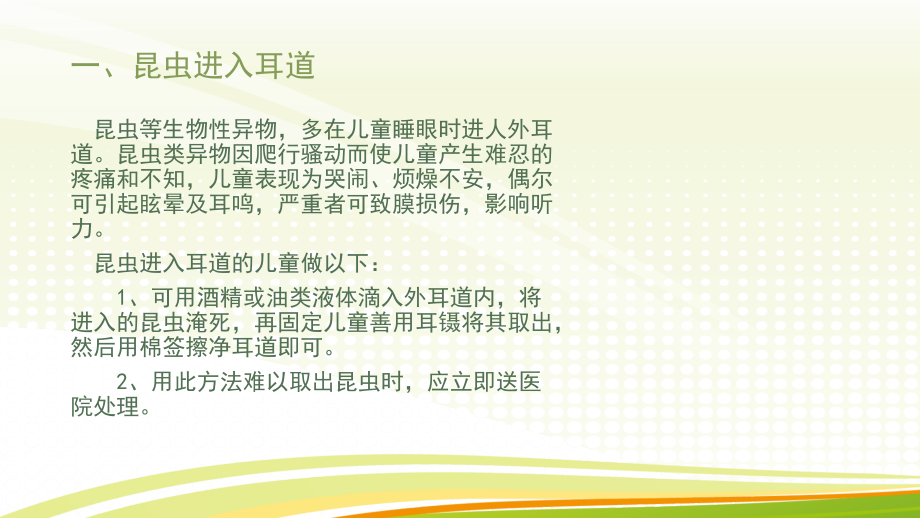 一、昆虫进入耳道

昆虫等生物性异物，多在儿童睡眠时进人外耳道。昆虫类异物因爬行骚动而使儿童产生难忍的疼痛和不知，儿童表现为哭闹、烦燥不安，偶尔可引起眩晕及耳鸣，严重者可致膜损伤，影响听力。

昆虫进入耳道的儿童做以下：

1、可用酒精或油类液体滴入外耳道内，将进入的昆虫淹死，再固定儿童善用耳镊将其取出，然后用棉签擦净耳道即可。

2、用此方法难以取出昆虫时，应立即送医院处理。